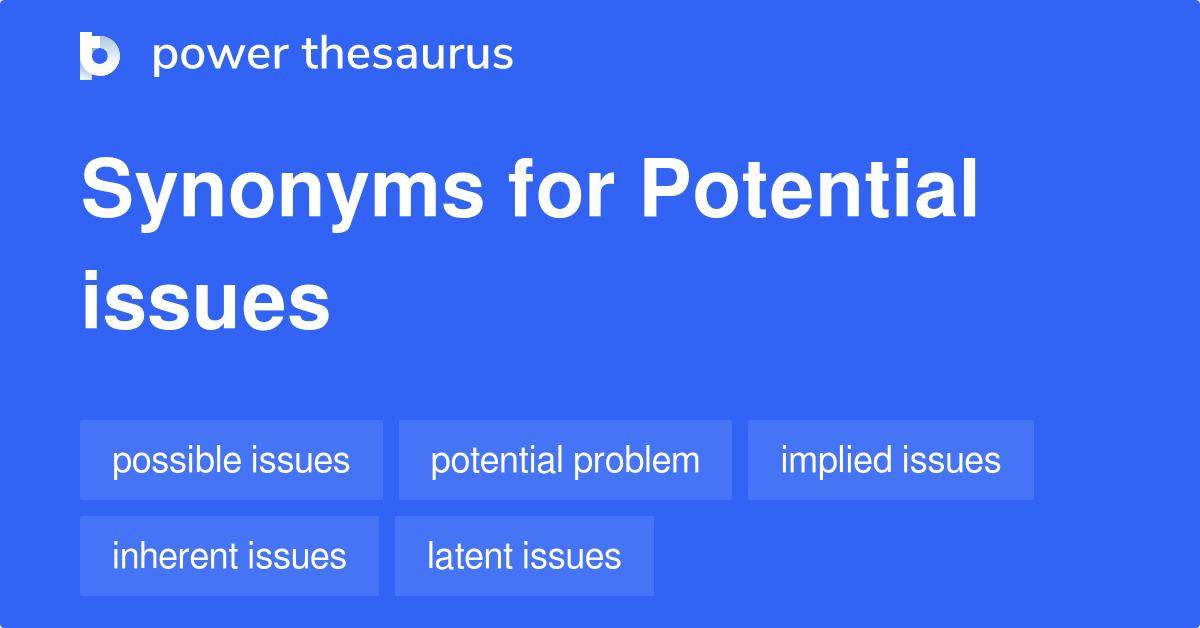 power thesaurus

Synonyms for Potential issues

possible issues
potential problem
implied issues
inherent issues
latent issues